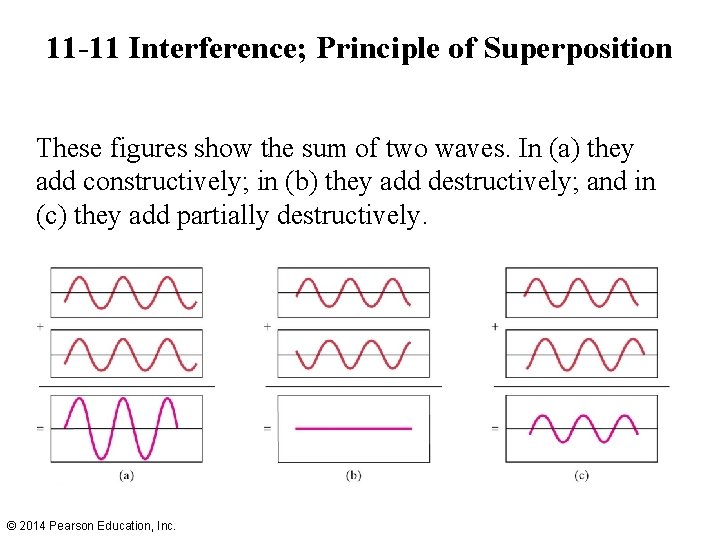 11-11 Interference; Principle of Superposition

These figures show the sum of two waves. In (a) they add constructively; in (b) they add destructively; and in (c) they add partially destructively.

+

=

(a)

+

=

(b)

+

=

(c)

© 2014 Pearson Education, Inc.